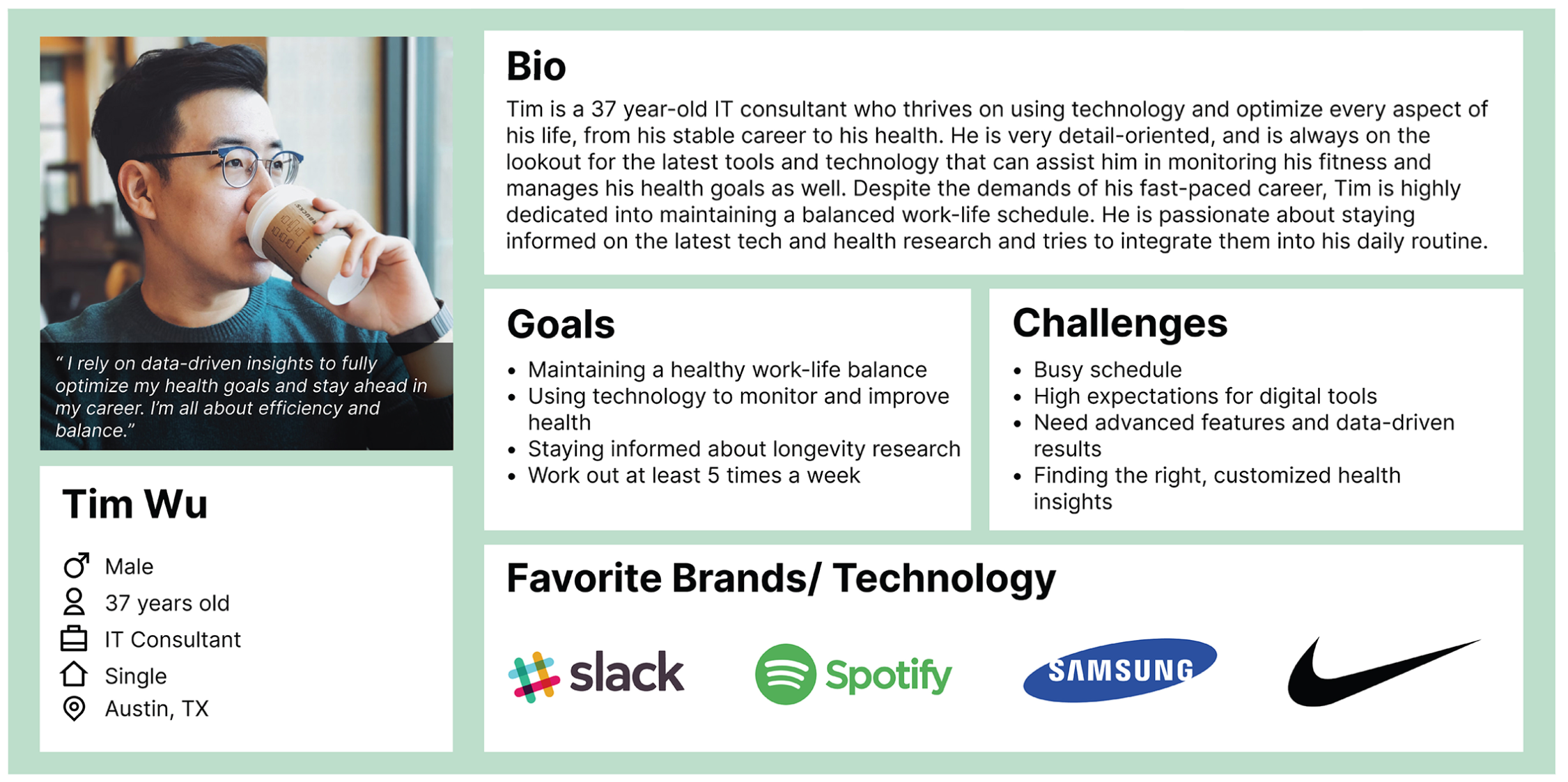 " I rely on data-driven insights to fully optimize my health goals and stay ahead in my career. I'm all about efficiency and balance."

Tim Wu

Male
37 years old
IT Consultant
Single
Austin, TX

Bio

Tim is a 37 year-old IT consultant who thrives on using technology and optimize every aspect of his life, from his stable career to his health. He is very detail-oriented, and is always on the lookout for the latest tools and technology that can assist him in monitoring his fitness and manages his health goals as well. Despite the demands of his fast-paced career, Tim is highly dedicated into maintaining a balanced work-life schedule. He is passionate about staying informed on the latest tech and health research and tries to integrate them into his daily routine.

Goals

• Maintaining a healthy work-life balance
• Using technology to monitor and improve health
• Staying informed about longevity research
• Work out at least 5 times a week

Challenges

• Busy schedule
• High expectations for digital tools
• Need advanced features and data-driven results
• Finding the right, customized health insights

Favorite Brands/ Technology

slack
Spotify
SAMSUNG